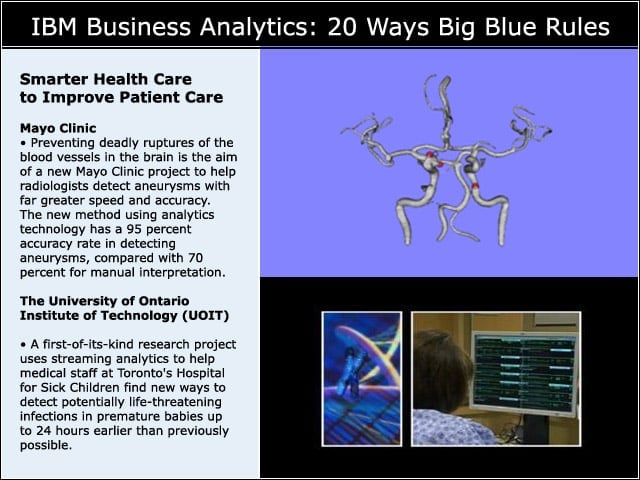 IBM Business Analytics: 20 Ways Big Blue Rules

Smarter Health Care to Improve Patient Care

Mayo Clinic
• Preventing deadly ruptures of the blood vessels in the brain is the aim of a new Mayo Clinic project to help radiologists detect aneurysms with far greater speed and accuracy. The new method using analytics technology has a 95 percent accuracy rate in detecting aneurysms, compared with 70 percent for manual interpretation.

The University of Ontario Institute of Technology (UOIT)

• A first-of-its-kind research project uses streaming analytics to help medical staff at Toronto's Hospital for Sick Children find new ways to detect potentially life-threatening infections in premature babies up to 24 hours earlier than previously possible.